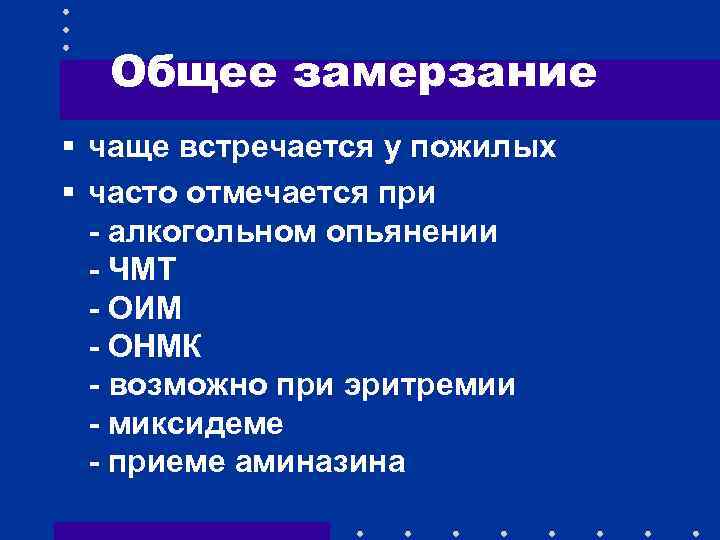 Общее замерзание

▪ чаще встречается у пожилых
▪ часто отмечается при
- алкогольном опьянении
- ЧМТ
- ОИМ
- ОНМК
- возможно при эритремии
- миксидеме
- приеме аминазина